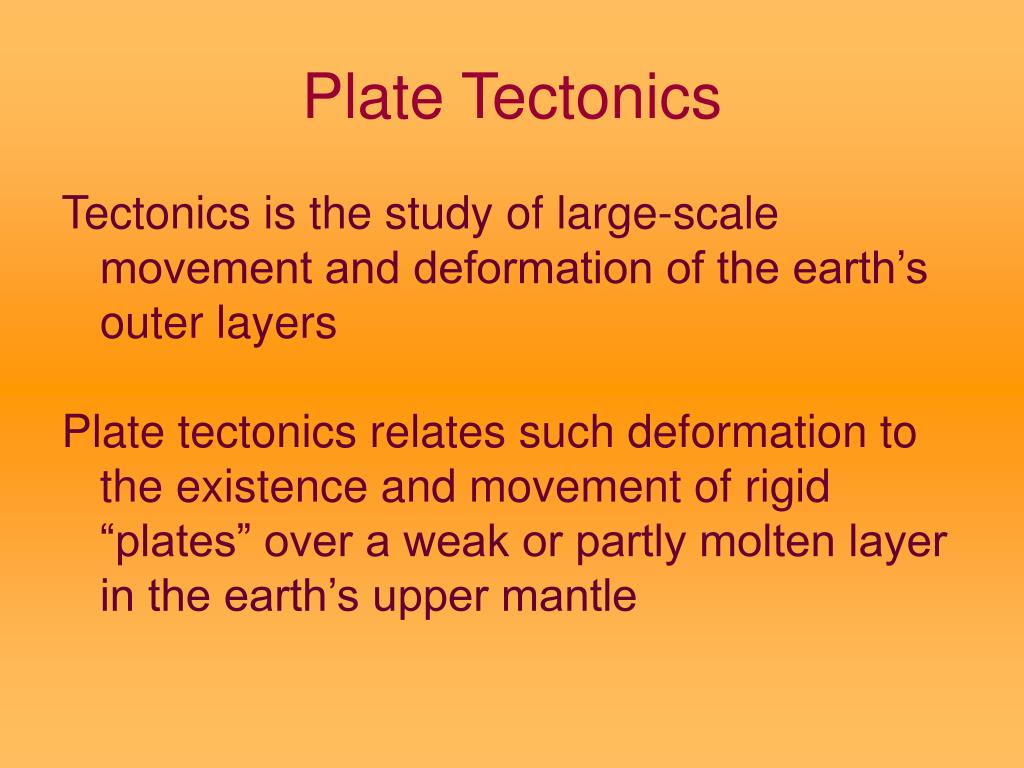 Plate Tectonics

Tectonics is the study of large-scale movement and deformation of the earth’s outer layers

Plate tectonics relates such deformation to the existence and movement of rigid “plates” over a weak or partly molten layer in the earth’s upper mantle